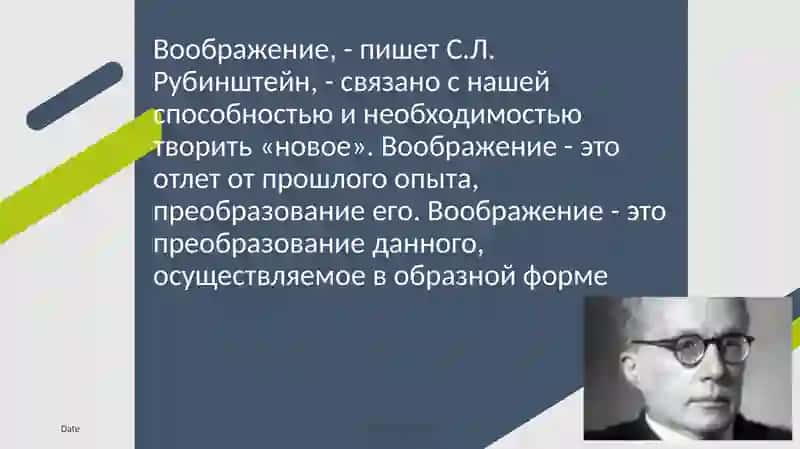 Воображение, - пишет С.Л. Рубинштейн, - связано с нашей способностью и необходимостью творить «новое». Воображение - это отлет от прошлого опыта, преобразование его. Воображение - это преобразование данного, осуществляемое в образной форме

Date